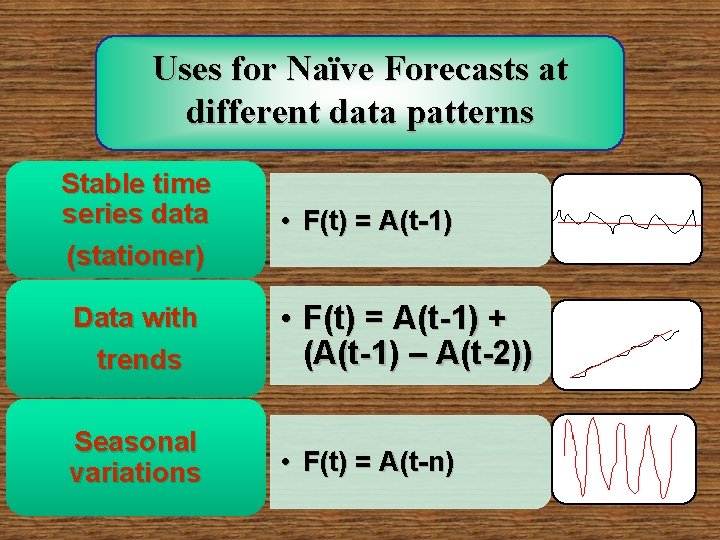 Uses for Naïve Forecasts at different data patterns

Stable time series data (stationer)

• F(t) = A(t-1)

Data with trends

• F(t) = A(t-1) + (A(t-1) – A(t-2))

Seasonal variations

• F(t) = A(t-n)